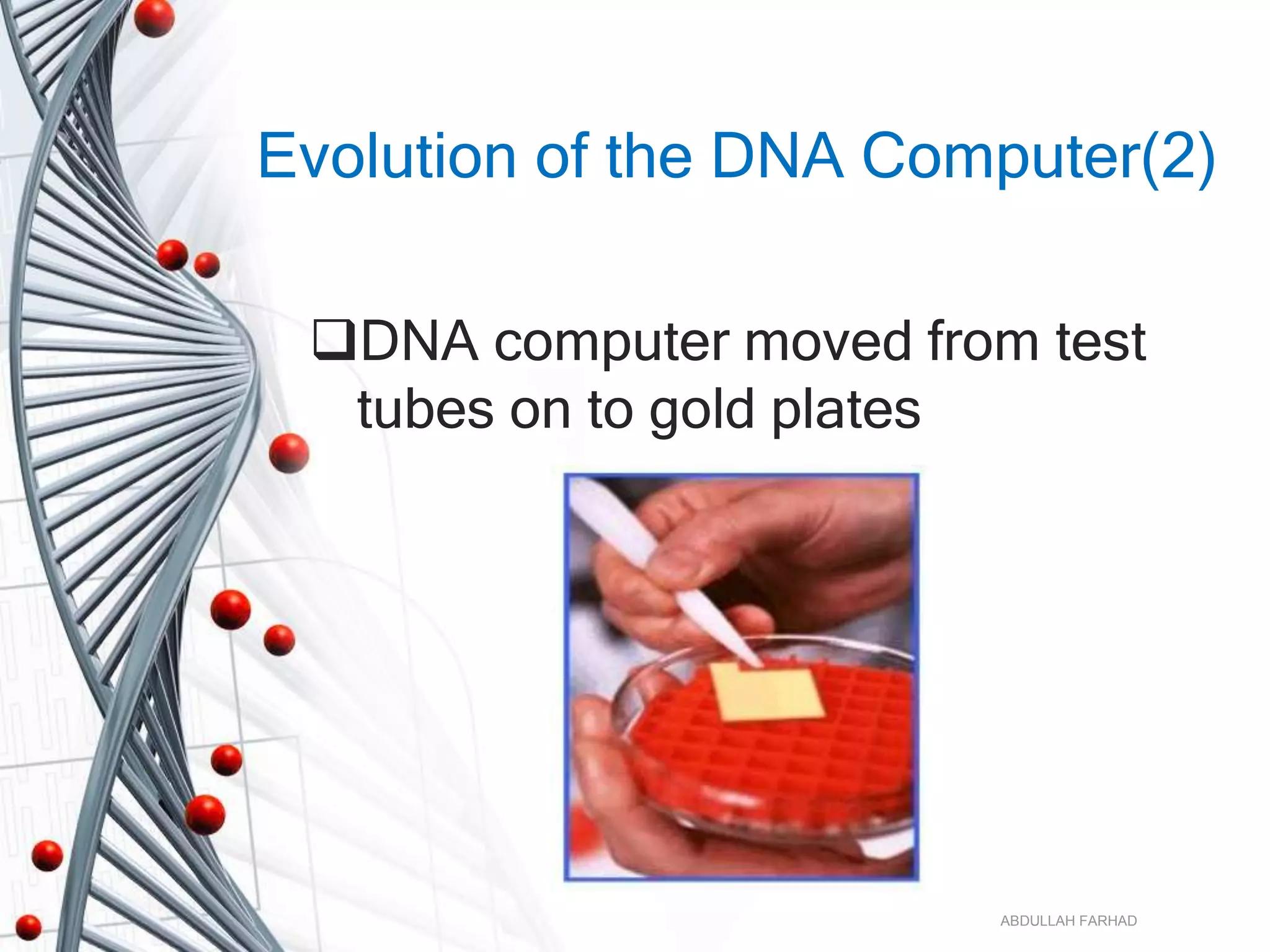 Evolution of the DNA Computer(2)

❑DNA computer moved from test tubes on to gold plates

ABDULLAH FARHAD